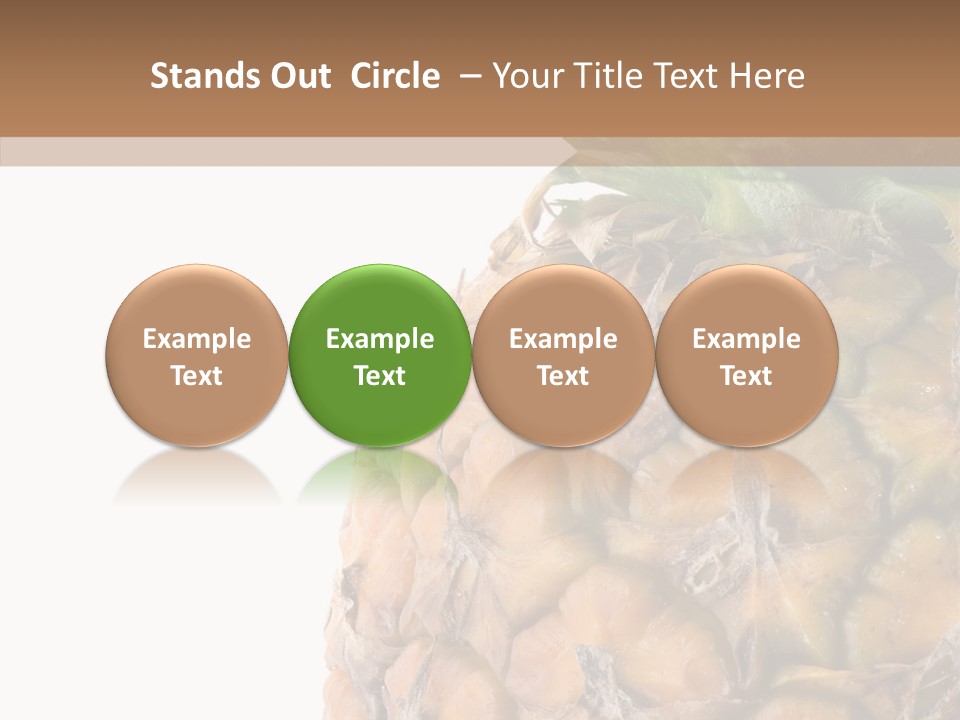 Stands Out Circle – Your Title Text Here

Example Text

Example Text

Example Text

Example Text